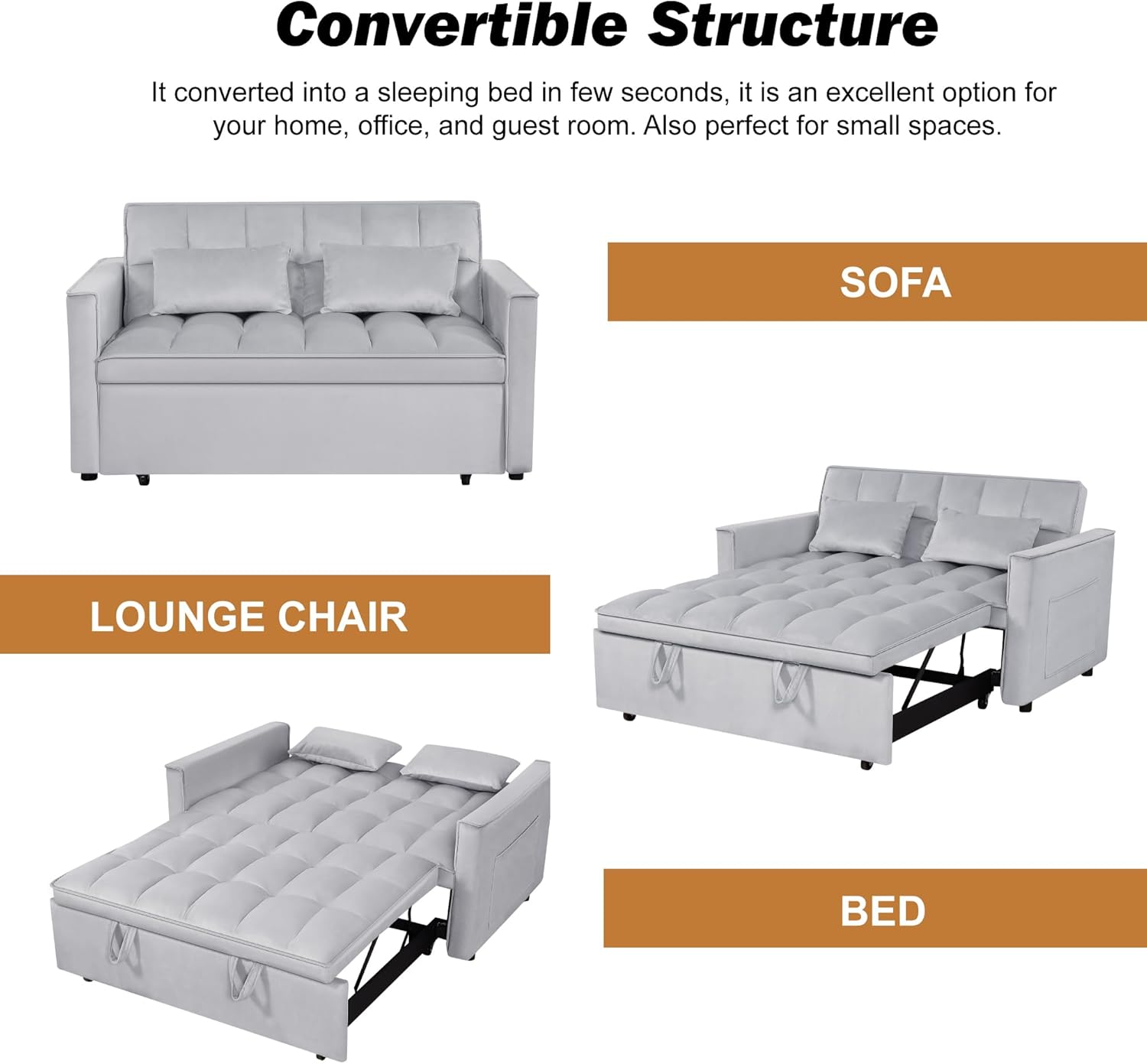 Convertible Structure

It converted into a sleeping bed in few seconds, it is an excellent option for your home, office, and guest room. Also perfect for small spaces.

SOFA

LOUNGE CHAIR

BED